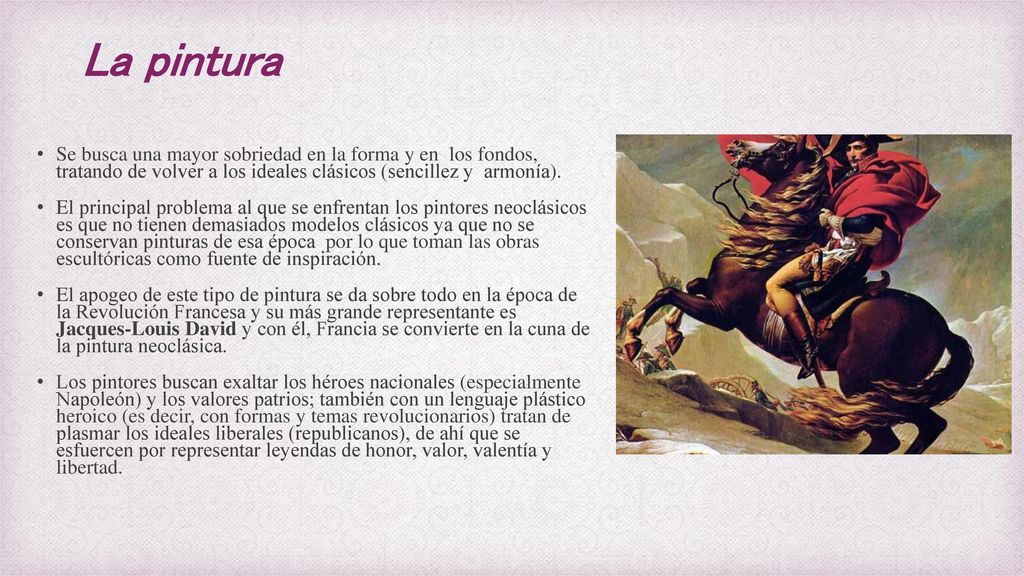 La pintura

• Se busca una mayor sobriedad en la forma y en los fondos, tratando de volver a los ideales clásicos (sencillez y armonía).

• El principal problema al que se enfrentan los pintores neoclásicos es que no tienen demasiados modelos clásicos ya que no se conservan pinturas de esa época por lo que toman las obras escultóricas como fuente de inspiración.

• El apogeo de este tipo de pintura se da sobre todo en la época de la Revolución Francesa y su más grande representante es Jacques-Louis David y con él, Francia se convierte en la cuna de la pintura neoclásica.

• Los pintores buscan exaltar los héroes nacionales (especialmente Napoleón) y los valores patrios; también con un lenguaje plástico heroico (es decir, con formas y temas revolucionarios) tratan de plasmar los ideales liberales (republicanos), de ahí que se esfuercen por representar leyendas de honor, valor, valentía y libertad.